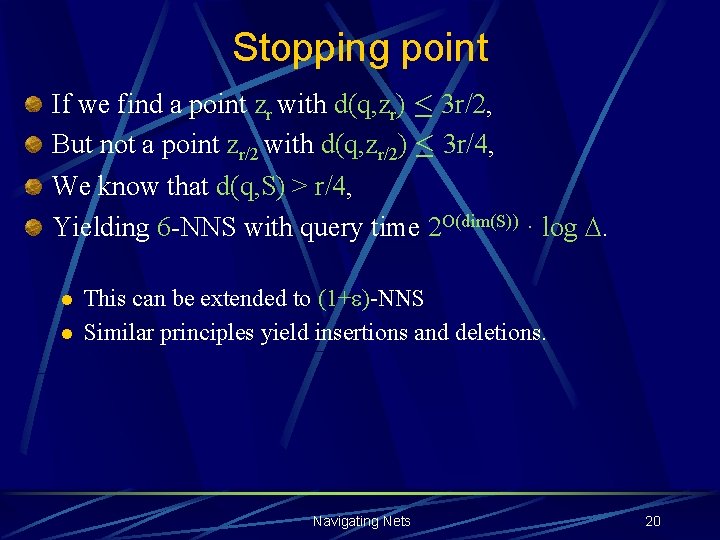 Stopping point

If we find a point $z_r$ with $d(q,z_r) \leq 3r/2$,

But not a point $z_{r/2}$ with $d(q,z_{r/2}) \leq 3r/4$,

We know that $d(q,S) > r/4$,

Yielding 6-NNS with query time $2^{O(\dim(S))} \cdot \log \Delta$.

This can be extended to $(1+\varepsilon)$-NNS

Similar principles yield insertions and deletions.

Navigating Nets

20